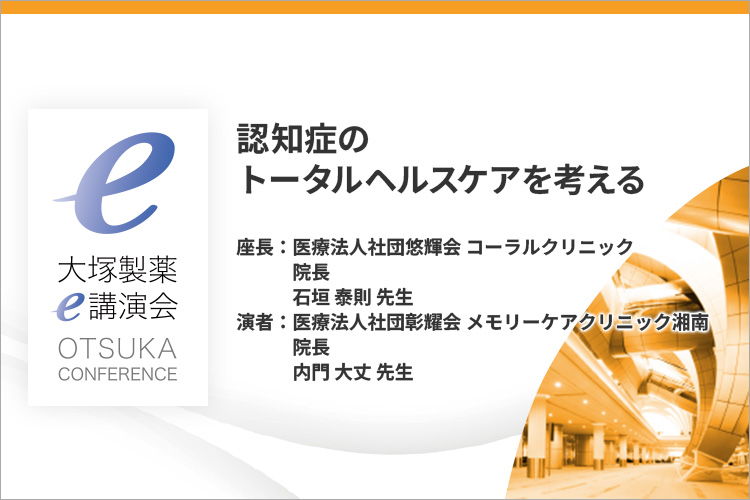 e

大塚製薬
e講演会

OTSUKA
CONFERENCE

認知症の
トータルヘルスケアを考える

座長：医療法人社団悠輝会 コーラルクリニック
院長
石垣 泰則 先生

演者：医療法人社団彰耀会 メモリーケアクリニック湘南
院長
内門 大丈 先生